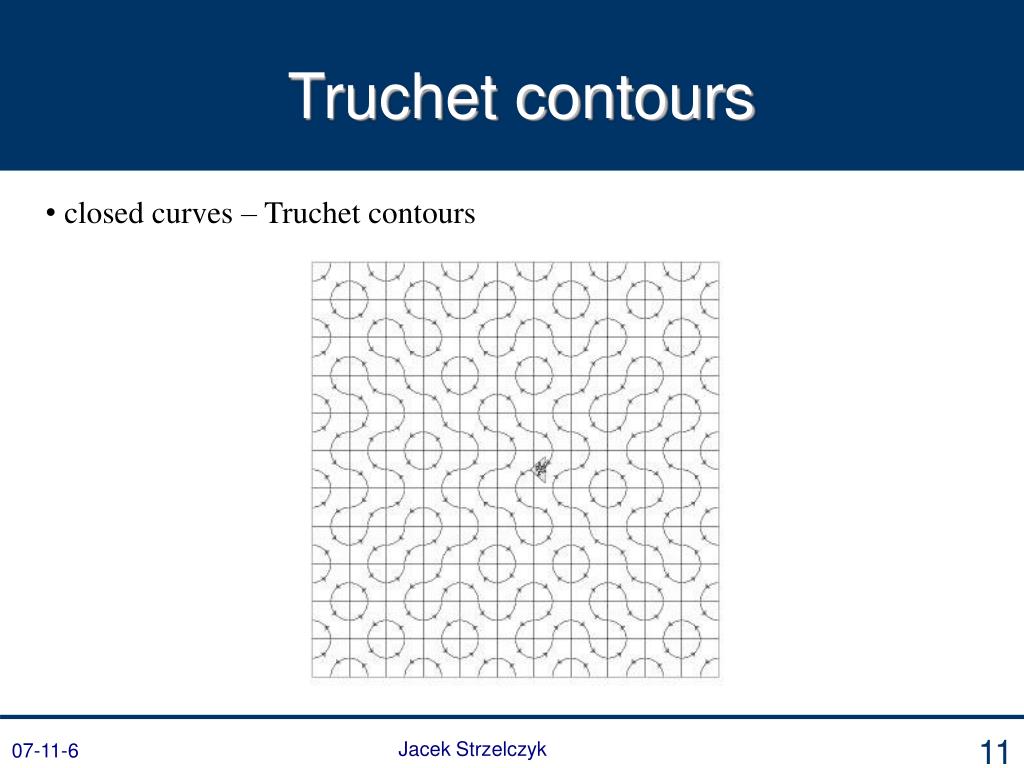 Truchet contours

• closed curves – Truchet contours

07-11-6

Jacek Strzelczyk

11